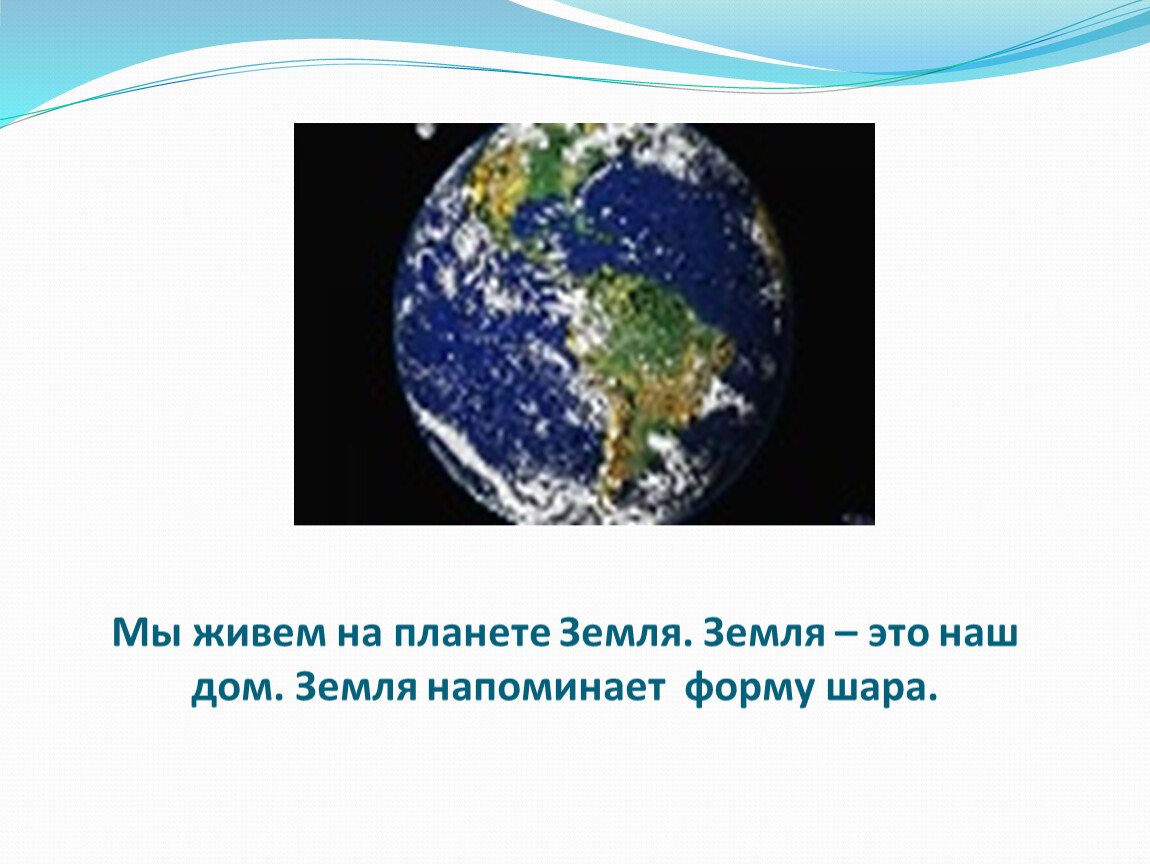 Мы живем на планете Земля. Земля – это наш дом. Земля напоминает  форму шара.